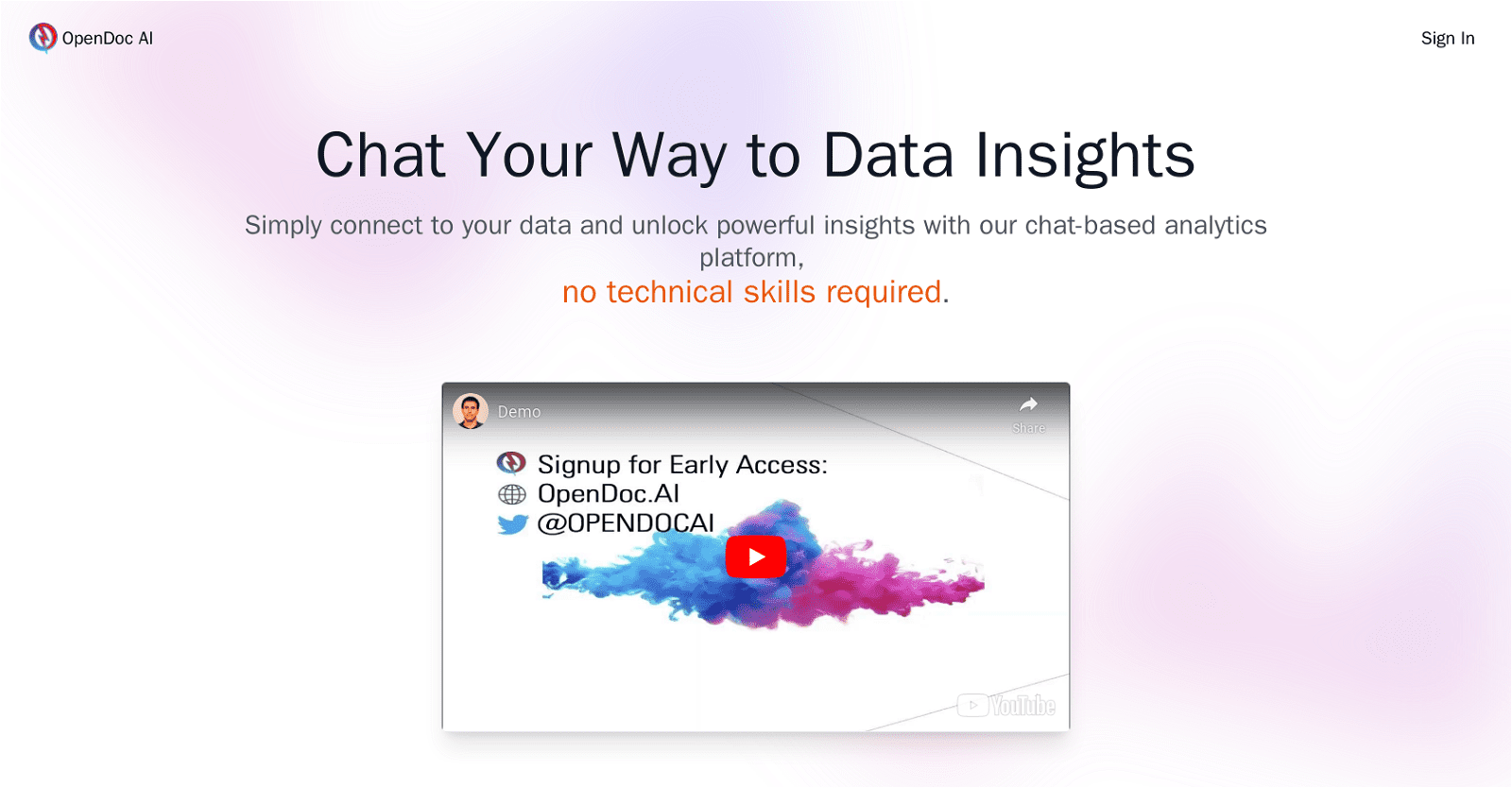 OpenDoc AI

Sign In

Chat Your Way to Data Insights

Simply connect to your data and unlock powerful insights with our chat-based analytics platform,
no technical skills required.

Demo

Share

Signup for Early Access:
OpenDoc.AI
@OPENDOCAI

YouTube